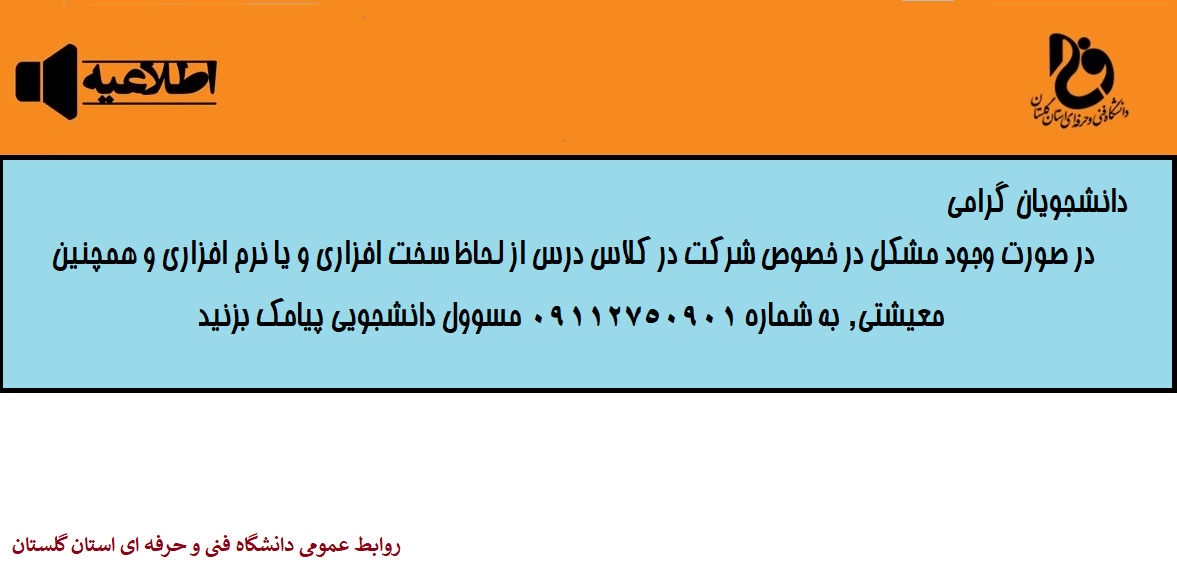 دانشگاه فنی و حرفه ای استان گلستان

اطلاعیه

دانشجویان گرامی
در صورت وجود مشکل در خصوص شرکت در کلاس درس از لحاظ سخت افزاری و یا نرم افزاری و همچنین معیشتی, به شماره ۰۹۱۱۲۷۵۰۹۰۱ مسوول دانشجویی پیامک بزنید

روابط عمومی دانشگاه فنی و حرفه ای استان گلستان